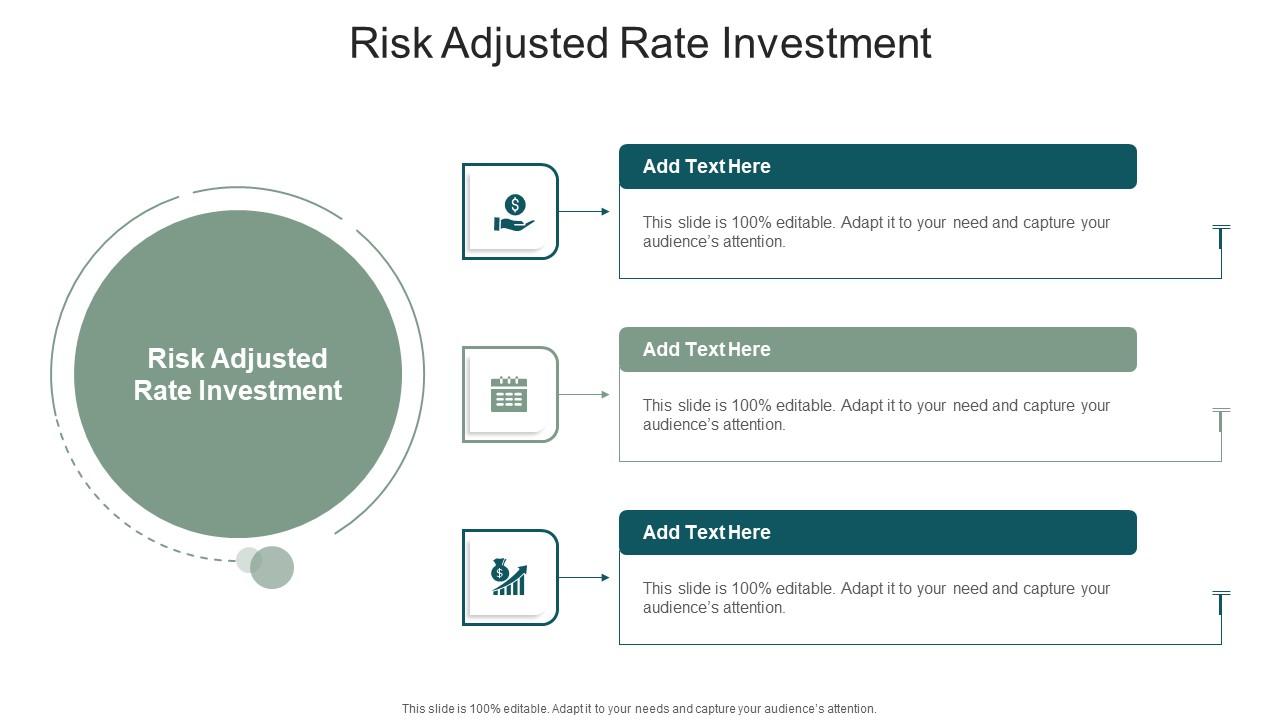 Risk Adjusted Rate Investment

Risk Adjusted Rate Investment

Add Text Here

This slide is 100% editable. Adapt it to your need and capture your audience's attention.

Add Text Here

This slide is 100% editable. Adapt it to your need and capture your audience's attention.

Add Text Here

This slide is 100% editable. Adapt it to your need and capture your audience's attention.

This slide is 100% editable. Adapt it to your needs and capture your audience's attention.